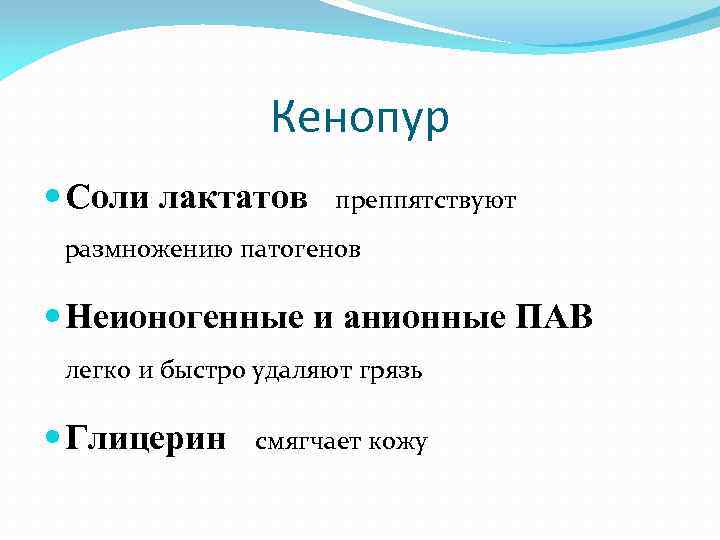 Кенопур

Соли лактатов  преппятствуют размножению патогенов

Неионогенные и анионные ПАВ легко и быстро удаляют грязь

Глицерин  смягчает кожу